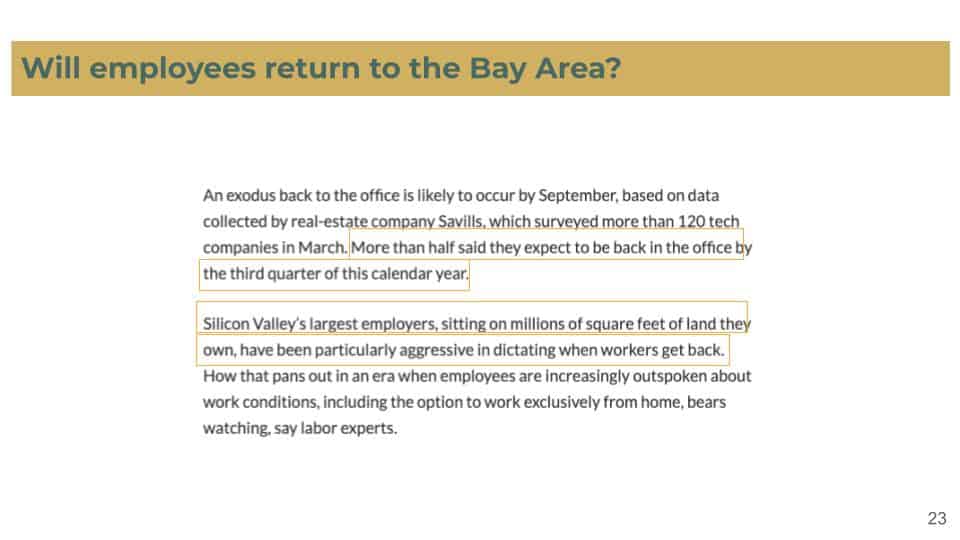 Will employees return to the Bay Area?

An exodus back to the office is likely to occur by September, based on data collected by real-estate company Savills, which surveyed more than 120 tech companies in March. More than half said they expect to be back in the office by the third quarter of this calendar year.

Silicon Valley's largest employers, sitting on millions of square feet of land they own, have been particularly aggressive in dictating when workers get back. How that pans out in an era when employees are increasingly outspoken about work conditions, including the option to work exclusively from home, bears watching, say labor experts.

23